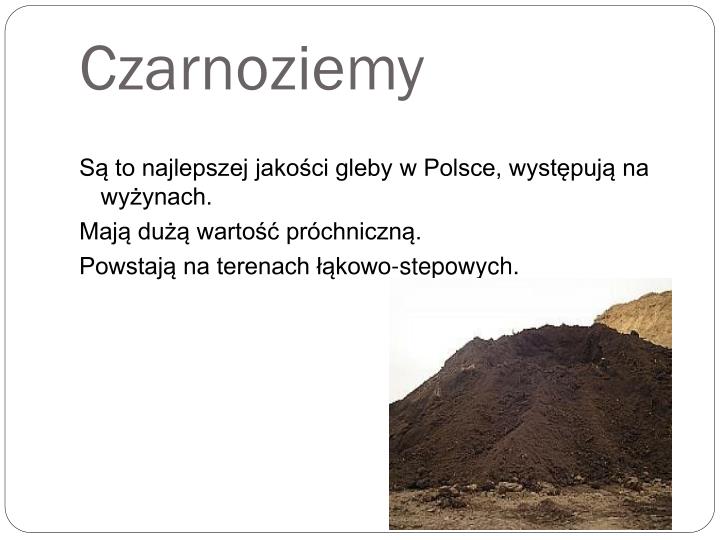 Czarnoziemy

Są to najlepszej jakości gleby w Polsce, występują na wyżynach.

Mają dużą wartość próchniczną.

Powstają na terenach łąkowo-stepowych.